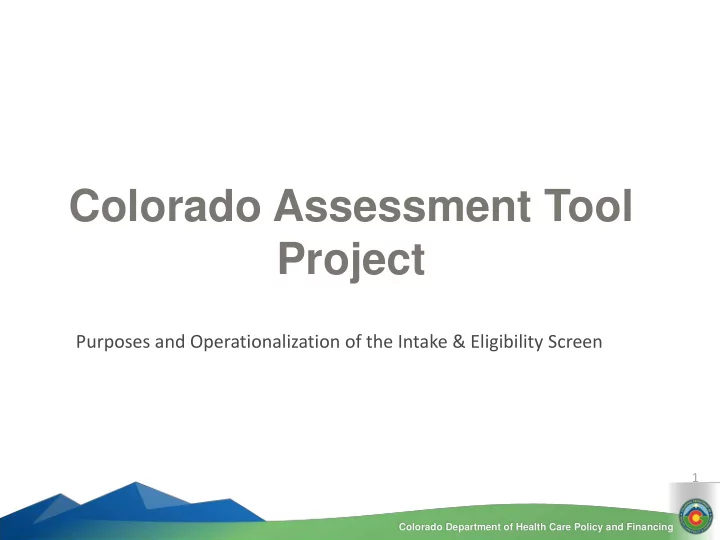 Colorado Assessment Tool Project

Purposes and Operationalization of the Intake & Eligibility Screen

1

Colorado Department of Health Care Policy and Financing